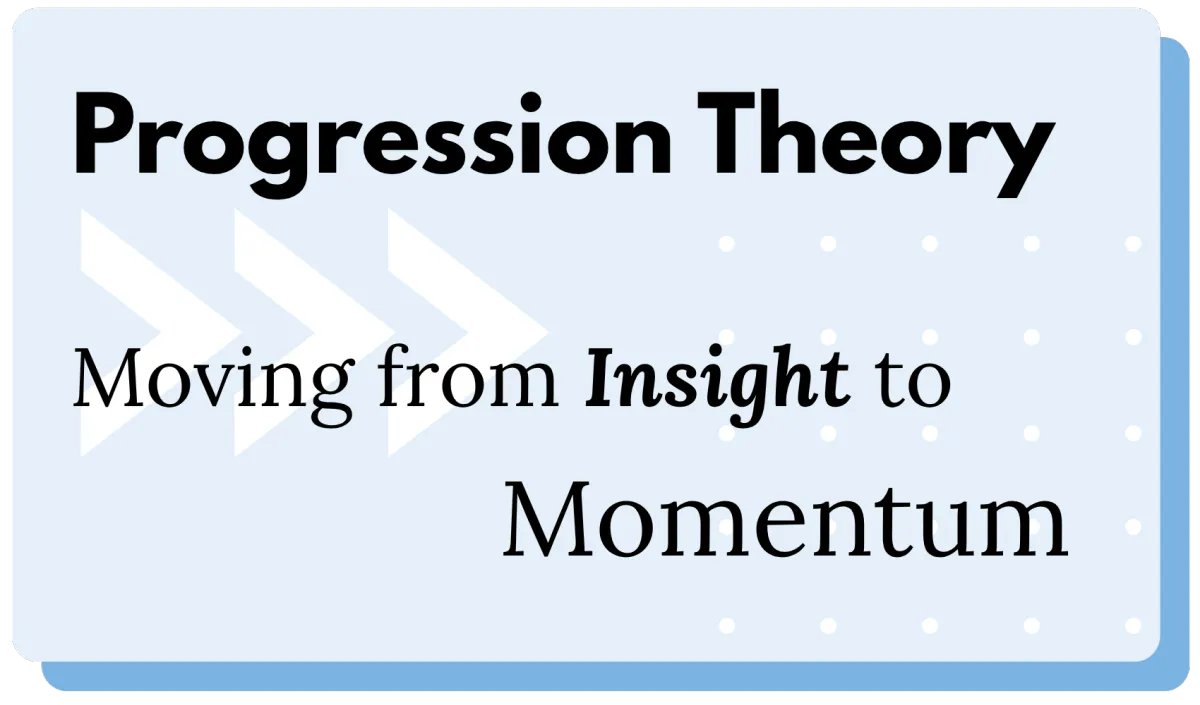 Progression Theory

Moving from Insight to Momentum